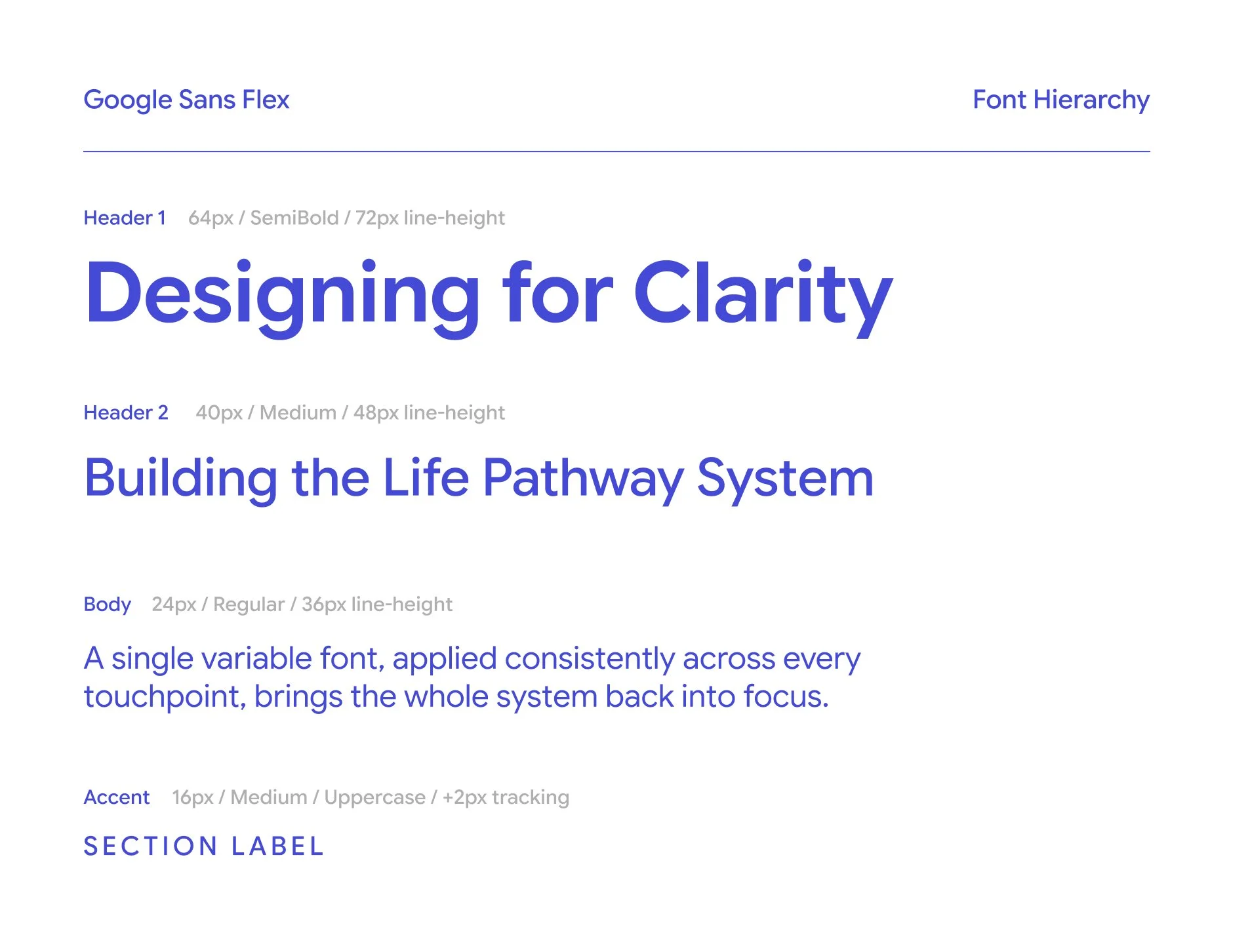 Google Sans Flex

Font Hierarchy

Header 1 64px / SemiBold / 72px line-height

Designing for Clarity

Header 2 40px / Medium / 48px line-height

Building the Life Pathway System

Body 24px / Regular / 36px line-height

A single variable font, applied consistently across every touchpoint, brings the whole system back into focus.

Accent 16px / Medium / Uppercase / +2px tracking

SECTION LABEL